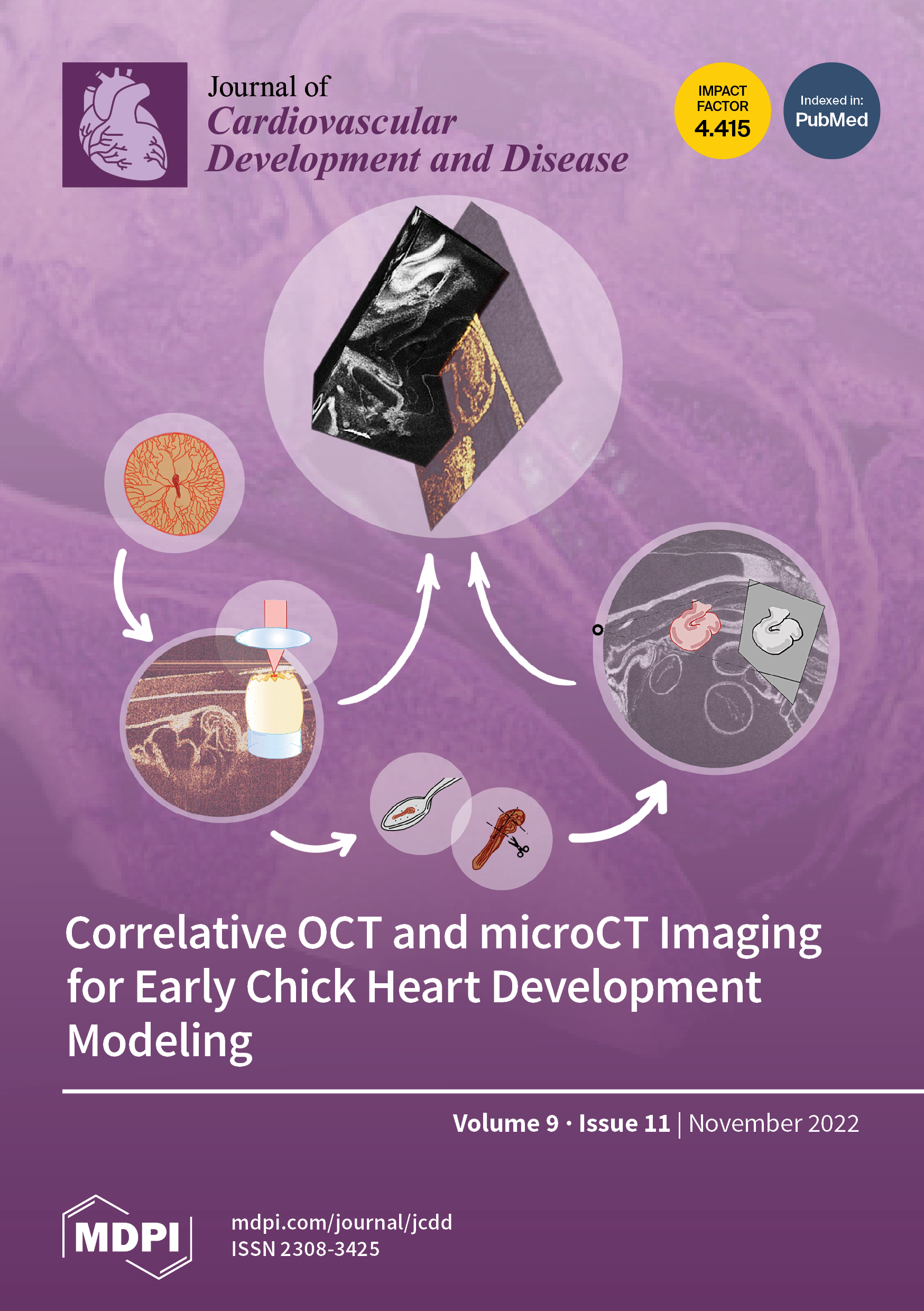 Journal of
Cardiovascular
Development and Disease

IMPACT FACTOR
4.415

Indexed in:
PubMed

Correlative OCT and microCT Imaging for Early Chick Heart Development Modeling

Volume 9 · Issue 11 | November 2022

MDPI

mdpi.com/journal/jcdd
ISSN 2308-3425